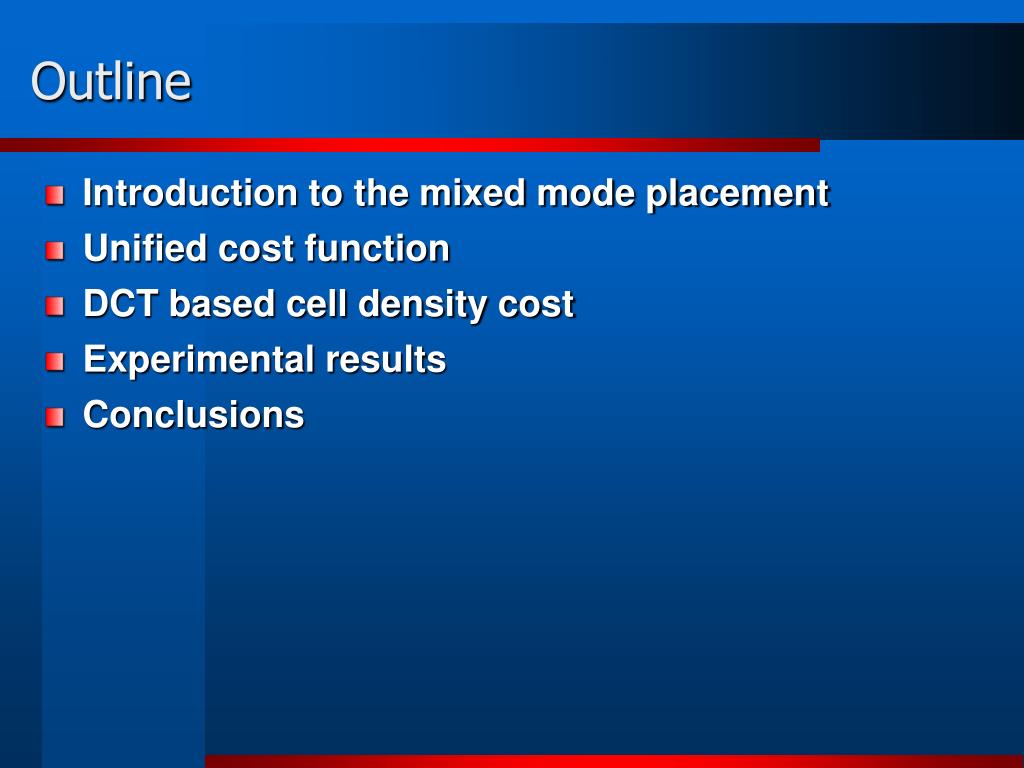 Outline

- Introduction to the mixed mode placement
- Unified cost function
- DCT based cell density cost
- Experimental results
- Conclusions